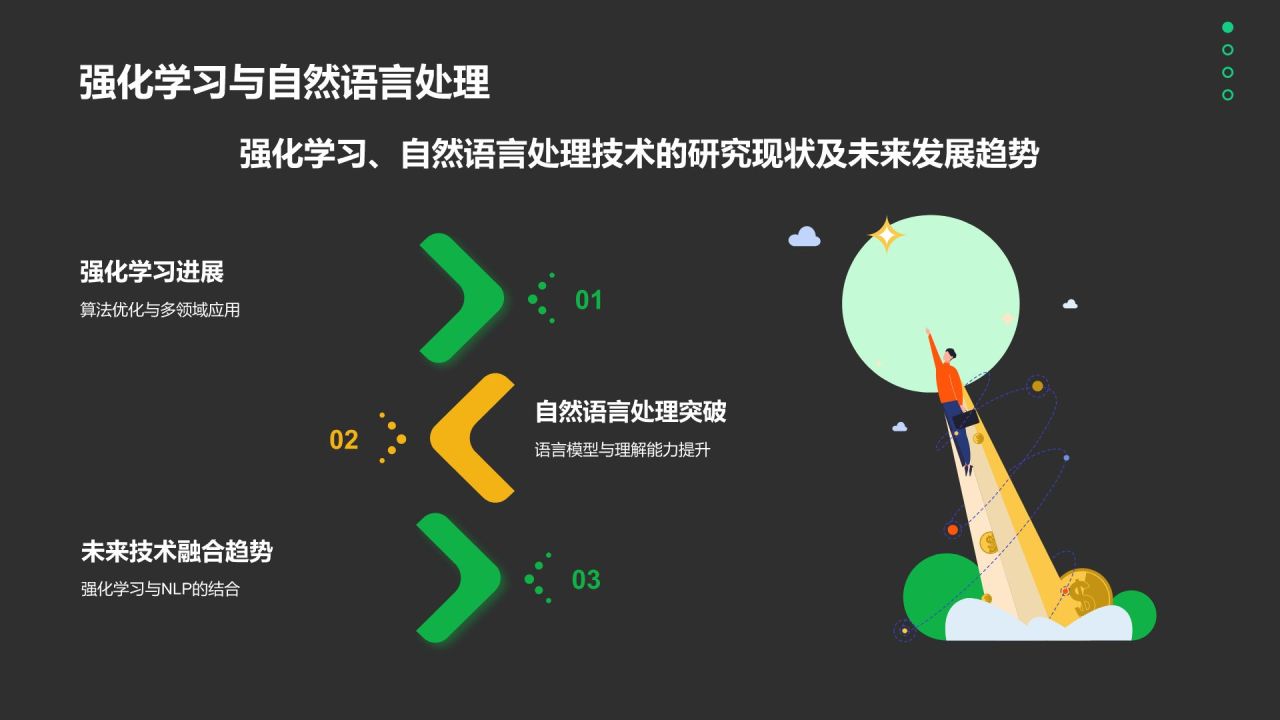 强化学习与自然语言处理

强化学习、自然语言处理技术的研究现状及未来发展趋势

强化学习进展

算法优化与多领域应用

01

02

自然语言处理突破

语言模型与理解能力提升

未来技术融合趋势

强化学习与NLP的结合

03